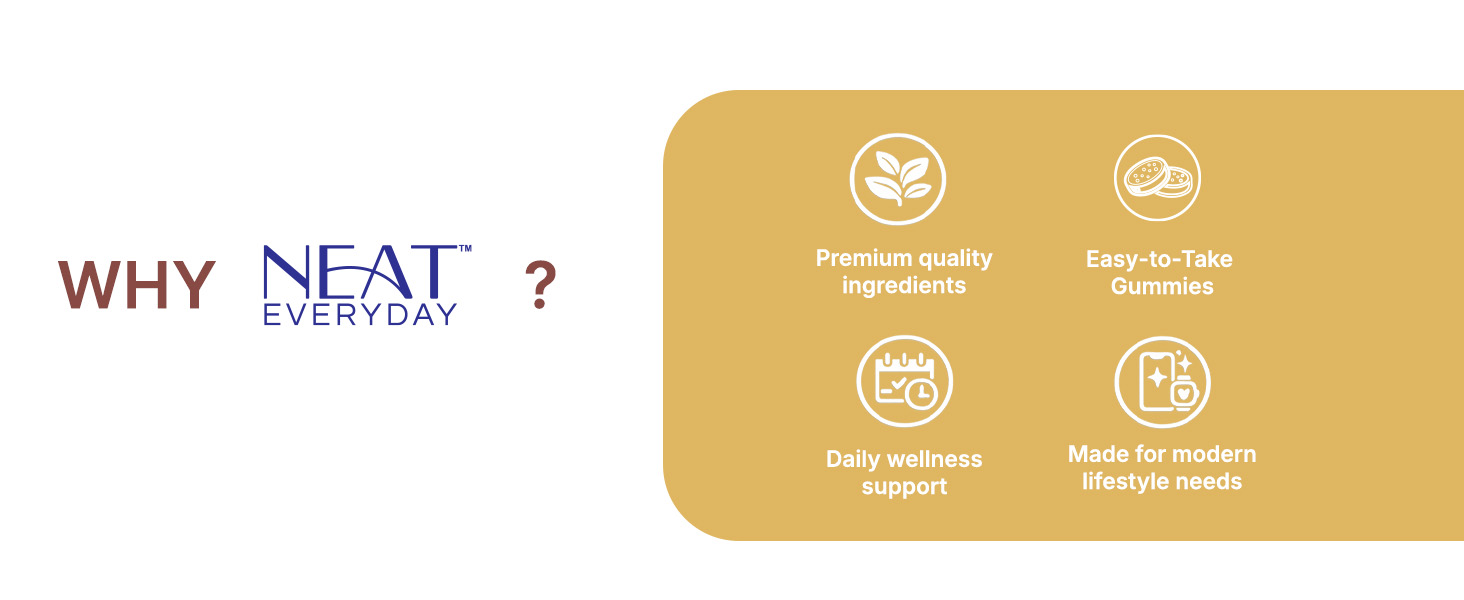 WHY NEAT™ EVERYDAY ?

Premium quality ingredients

Easy-to-Take Gummies

Daily wellness support

Made for modern lifestyle needs